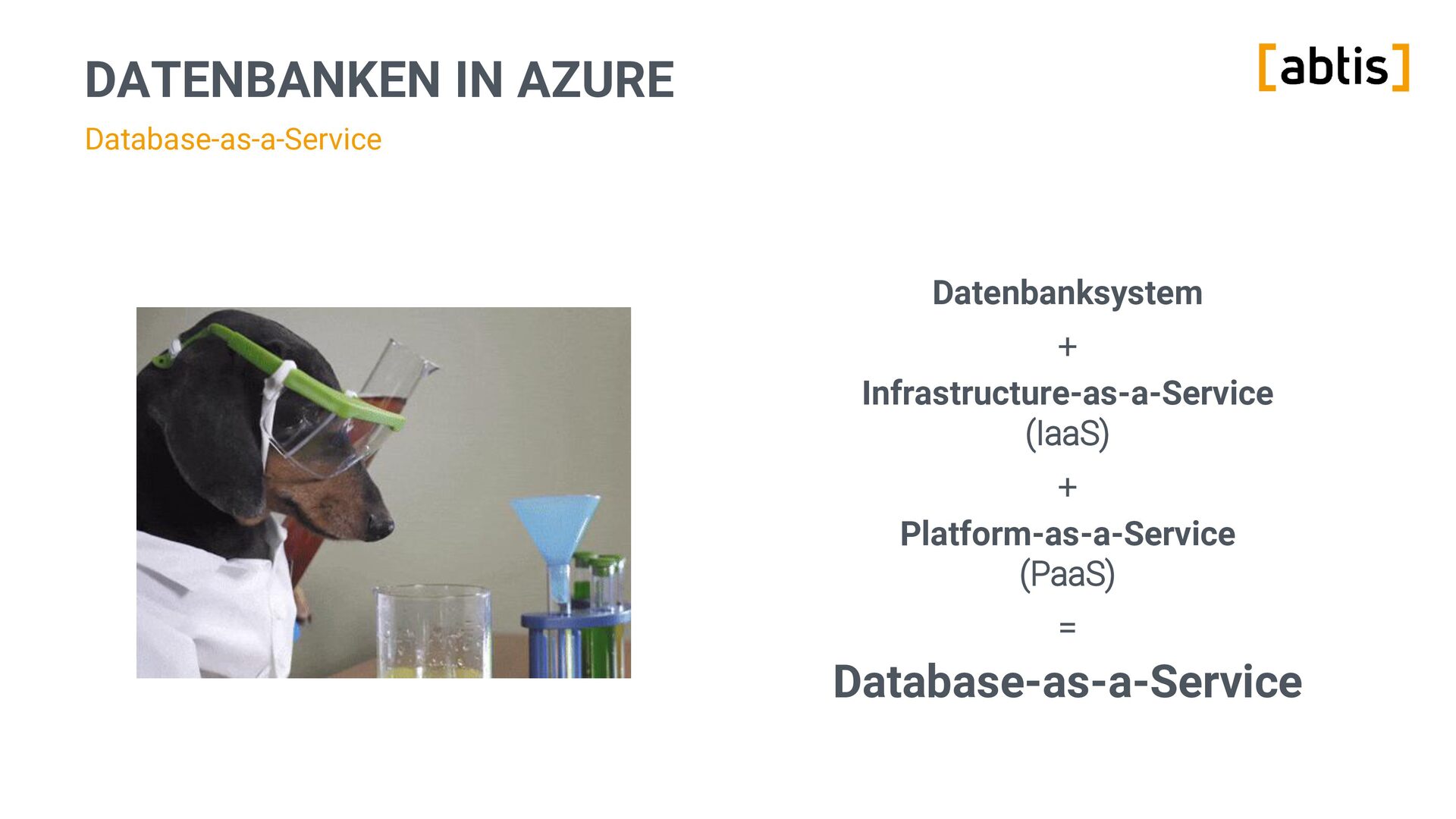 DATENBANKEN IN AZURE

[abtis]

Database-as-a-Service

Datenbanksystem

+

Infrastructure-as-a-Service
(IaaS)

+

Platform-as-a-Service
(PaaS)

=

Database-as-a-Service